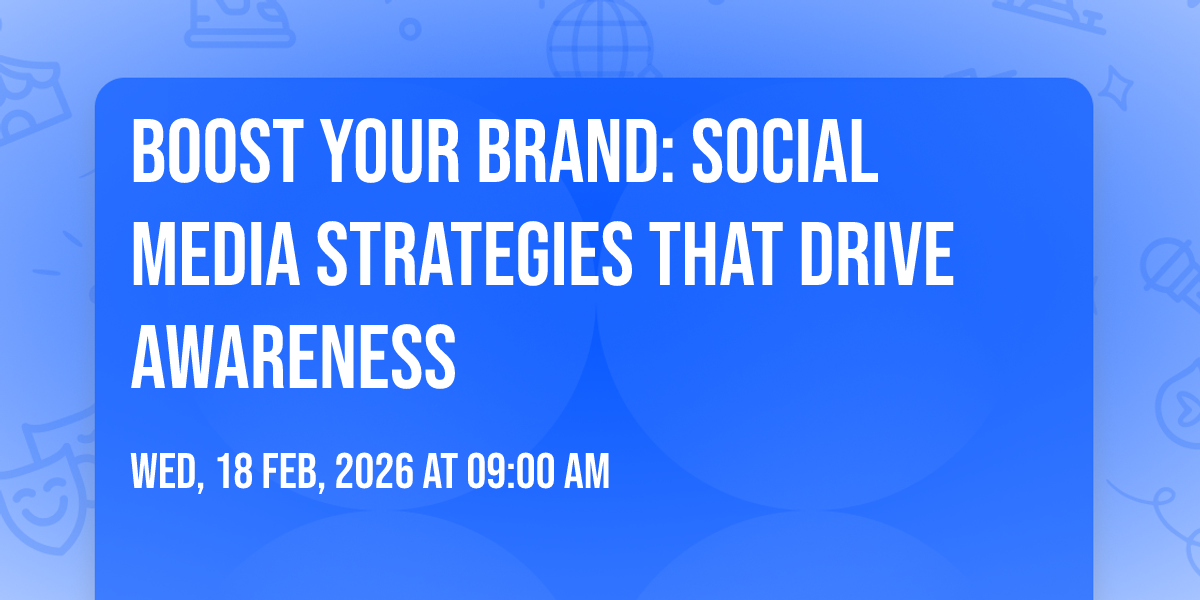 BOOST YOUR BRAND: SOCIAL MEDIA STRATEGIES THAT DRIVE AWARENESS

WED, 18 FEB, 2026 AT 09:00 AM